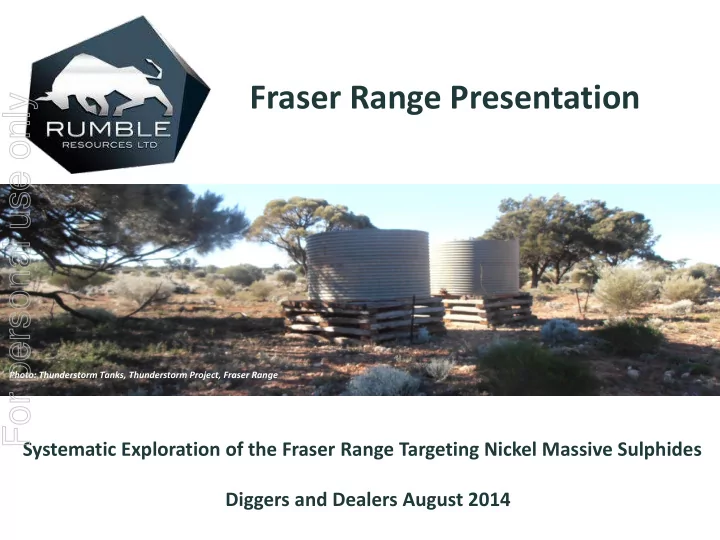 For personal use only

RUMBLE
RESOURCES LTD

Fraser Range Presentation

Photo: Thunderstorm Tanks, Thunderstorm Project, Fraser Range

Systematic Exploration of the Fraser Range Targeting Nickel Massive Sulphides

Diggers and Dealers August 2014